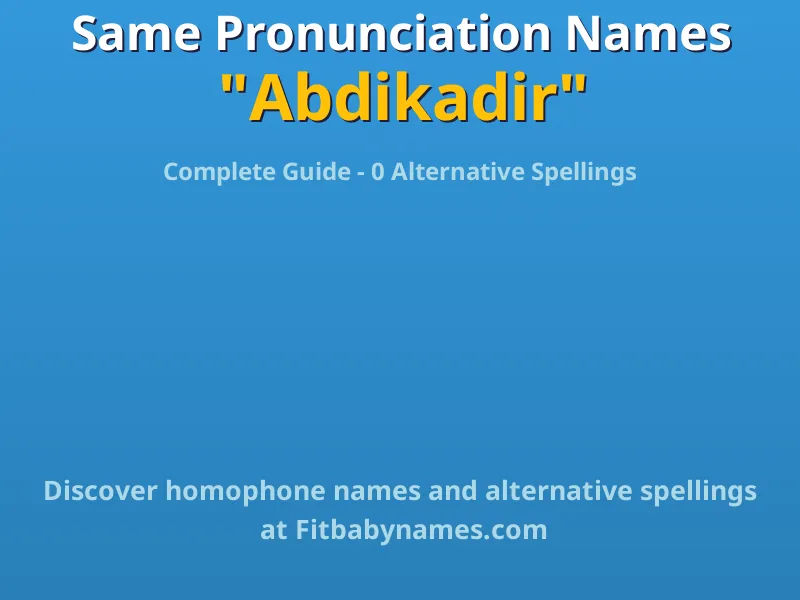 Same Pronunciation Names
"Abdikadir"

Complete Guide - 0 Alternative Spellings

Discover homophone names and alternative spellings at Fitbabynames.com